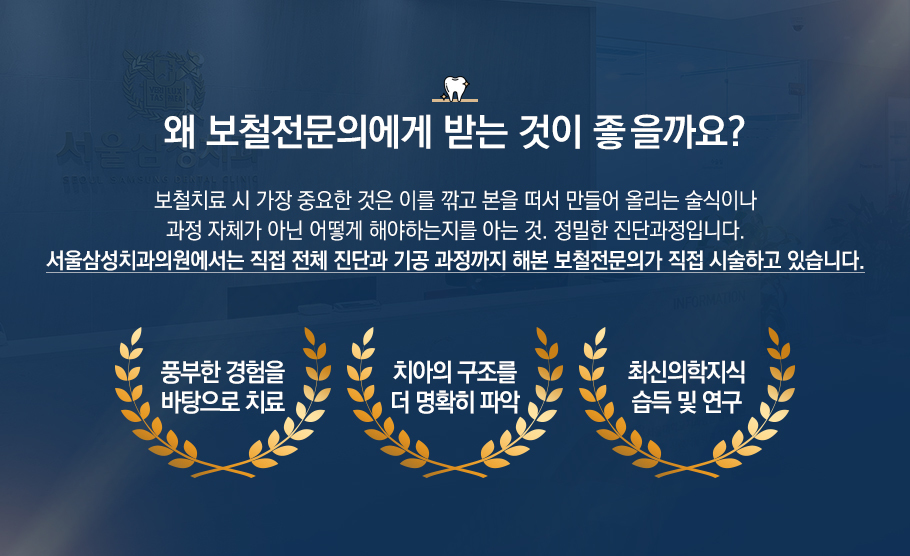 왜 보철전문의에게 받는 것이 좋을까요?

보철치료 시 가장 중요한 것은 이를 깎고 본을 떠서 만들어 올리는 술식이나 과정 자체가 아닌 어떻게 해야하는지를 아는 것. 정밀한 진단과정입니다.
서울삼성치과의원에서는 직접 전체 진단과 기공 과정까지 해본 보철전문의가 직접 시술하고 있습니다.

풍부한 경험을 바탕으로 치료

치아의 구조를 더 명확히 파악

최신의학지식 습득 및 연구